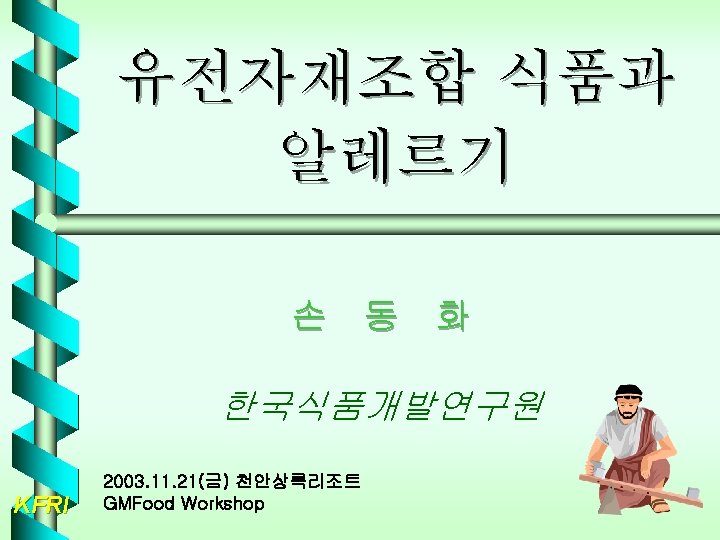 유전자재조합 식품과 알레르기

손 동 화

한국식품개발연구원

2003.11.21(금) 천안상록리조트
GMFood Workshop

KFRI